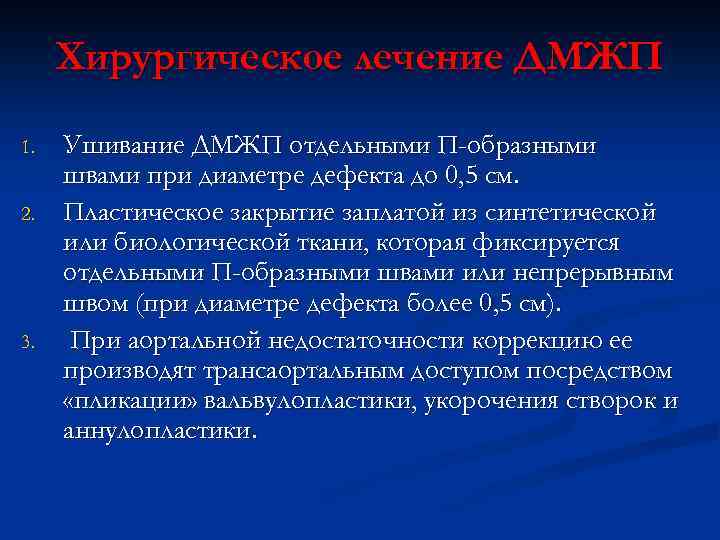 Хирургическое лечение ДМЖП

1. Ушивание ДМЖП отдельными П-образными швами при диаметре дефекта до 0,5 см.
2. Пластическое закрытие заплатой из синтетической или биологической ткани, которая фиксируется отдельными П-образными швами или непрерывным швом (при диаметре дефекта более 0,5 см).
3. При аортальной недостаточности коррекцию ее производят трансаортальным доступом посредством «пликации» вальвулопластики, укорочения створок и аннулопластики.